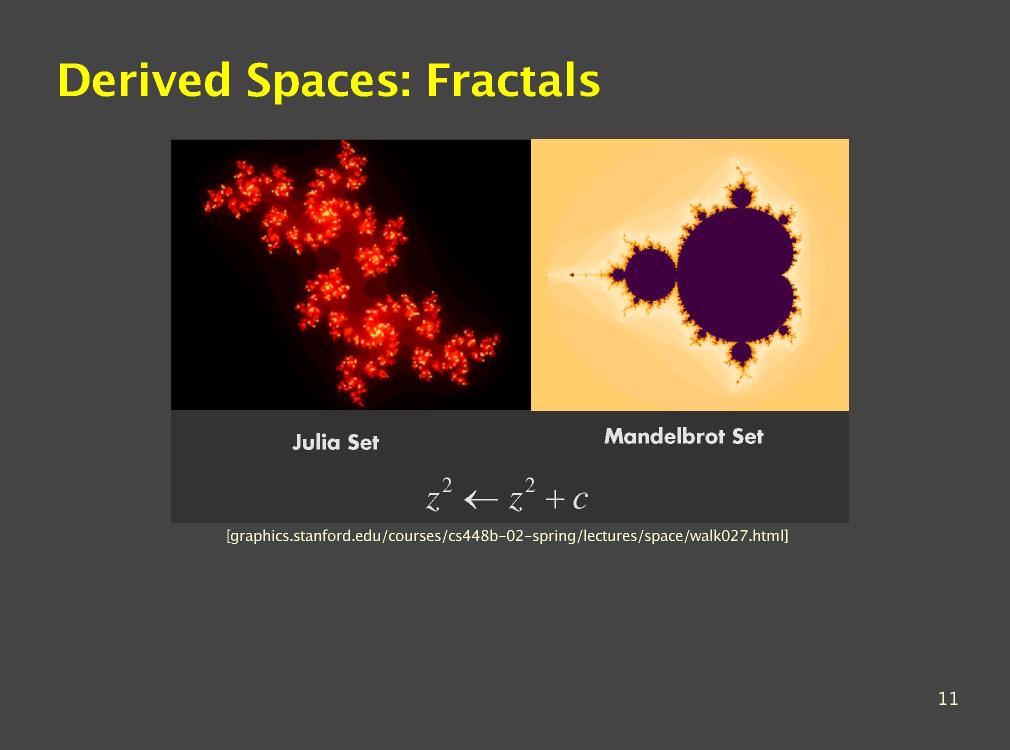 Derived Spaces: Fractals

Julia Set

Mandelbrot Set

$z^2 \leftarrow z^2 + c$

[graphics.stanford.edu/courses/cs448b-02-spring/lectures/space/walk027.html]

11